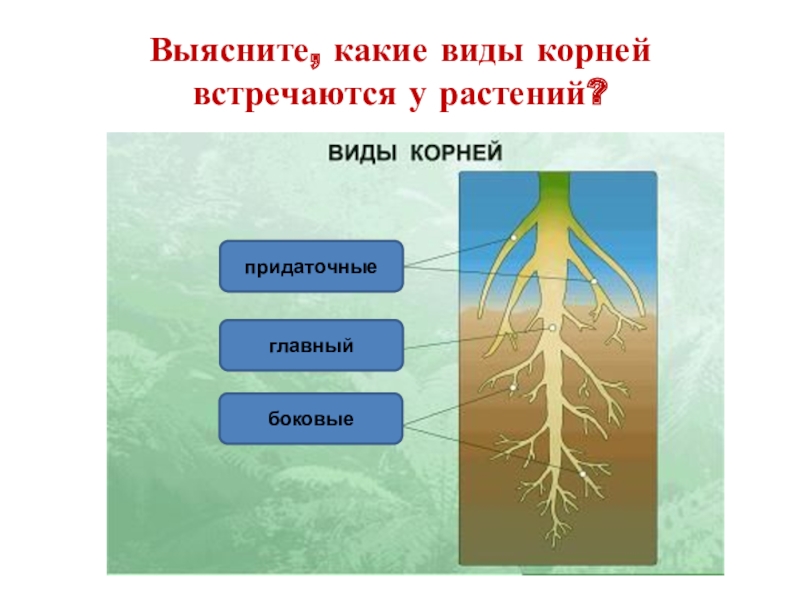 Выясните, какие виды корней встречаются у растений?

ВИДЫ КОРНЕЙ

придаточные

главный

боковые